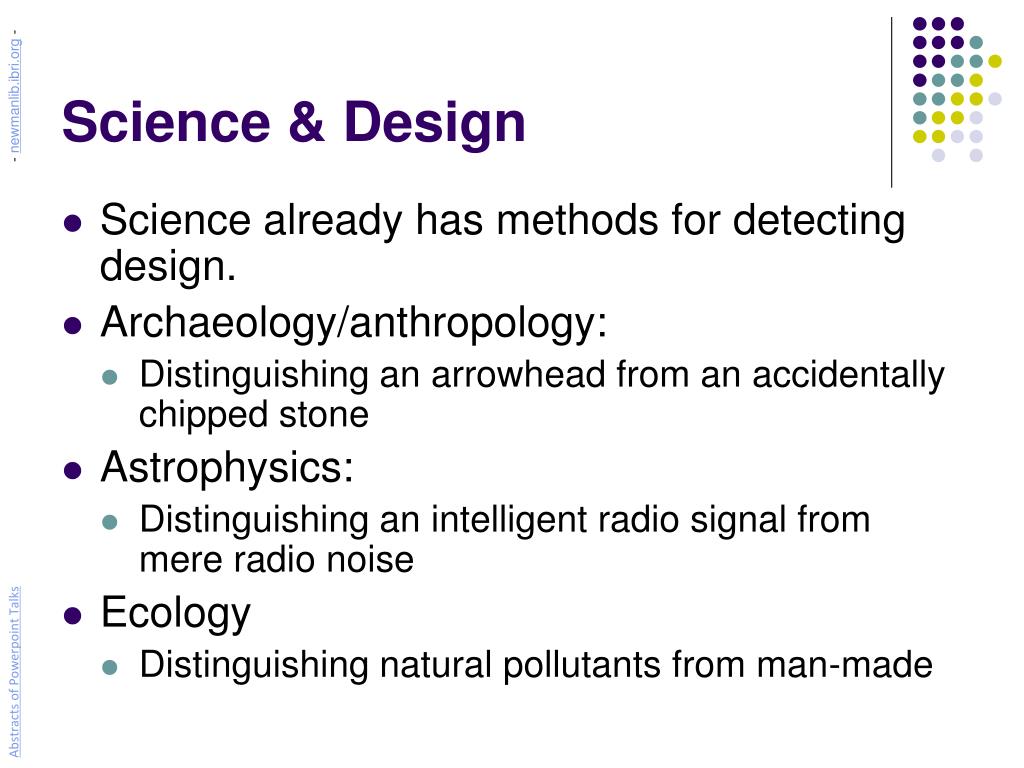 - newmanlib.ibri.org -

Science & Design

- Science already has methods for detecting design.
- Archaeology/anthropology:
  - Distinguishing an arrowhead from an accidentally chipped stone
- Astrophysics:
  - Distinguishing an intelligent radio signal from mere radio noise
- Ecology
  - Distinguishing natural pollutants from man-made

Abstracts of Powerpoint Talks